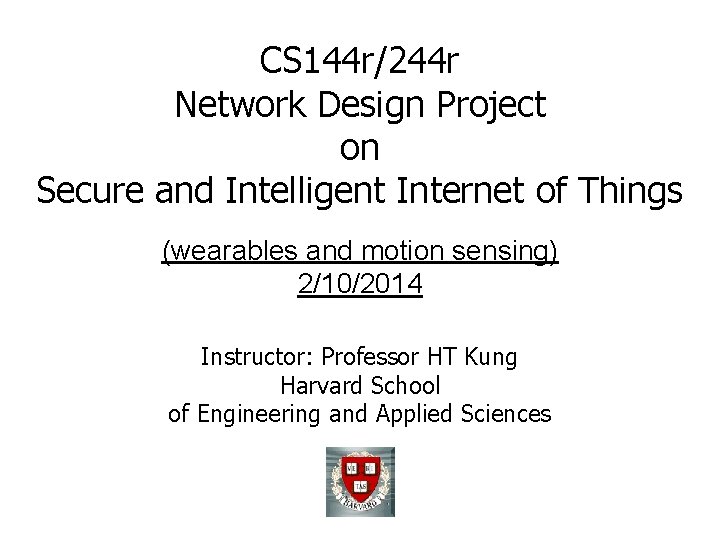 CS144r/244r
Network Design Project
on
Secure and Intelligent Internet of Things

(wearables and motion sensing)
2/10/2014

Instructor: Professor HT Kung
Harvard School
of Engineering and Applied Sciences

VE RI TAS
HARVARD